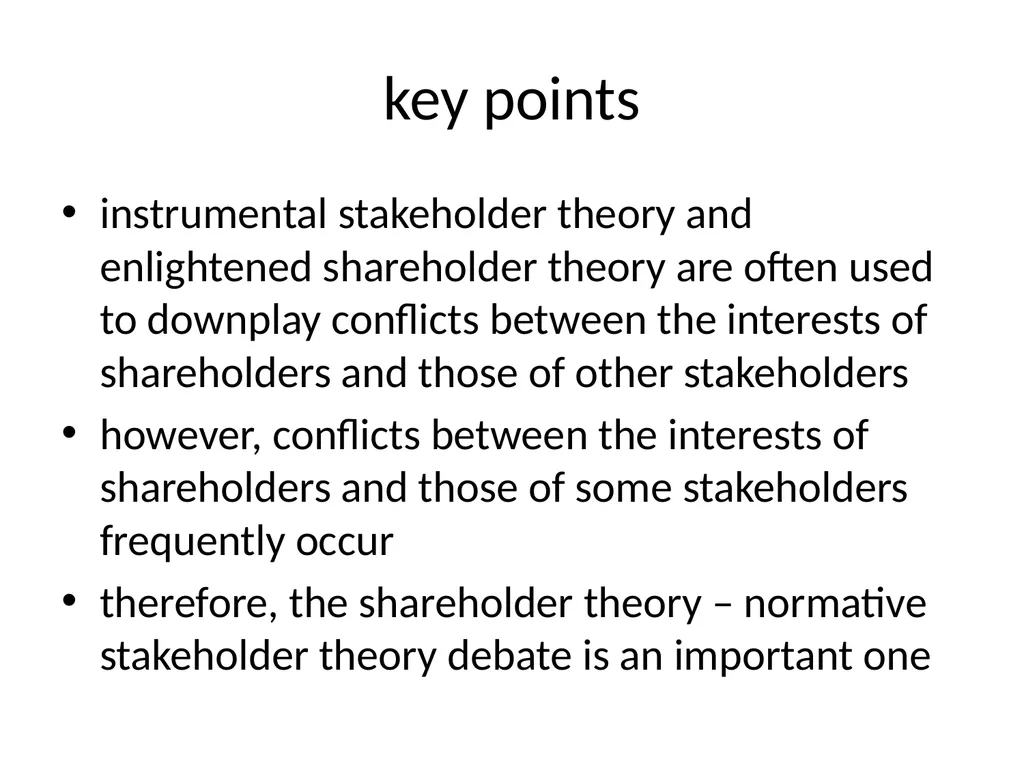 key points

• instrumental stakeholder theory and enlightened shareholder theory are often used to downplay conflicts between the interests of shareholders and those of other stakeholders

• however, conflicts between the interests of shareholders and those of some stakeholders frequently occur

• therefore, the shareholder theory – normative stakeholder theory debate is an important one